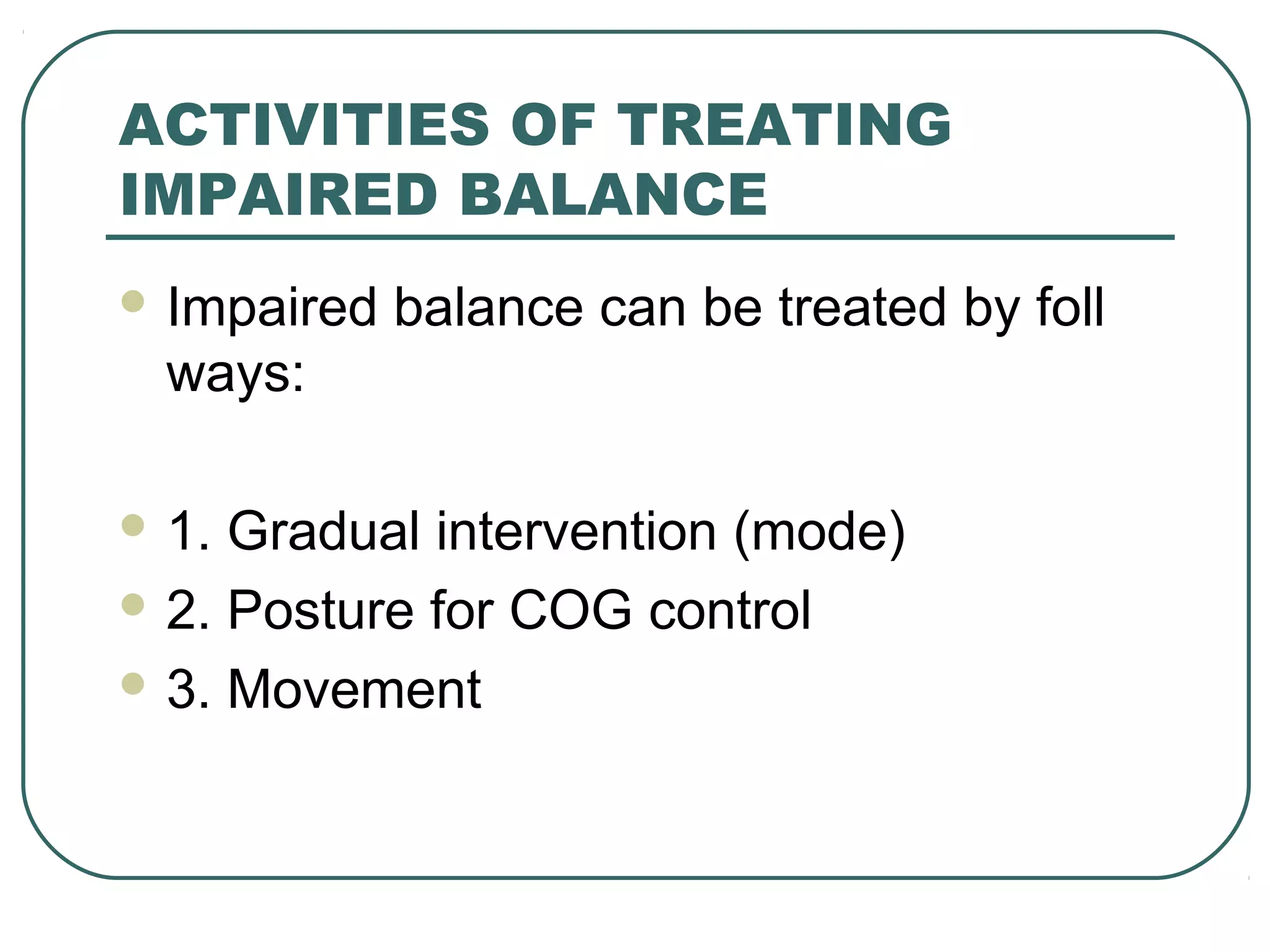 ACTIVITIES OF TREATING IMPAIRED BALANCE

Impaired balance can be treated by foll ways:

1. Gradual intervention (mode)

2. Posture for COG control

3. Movement